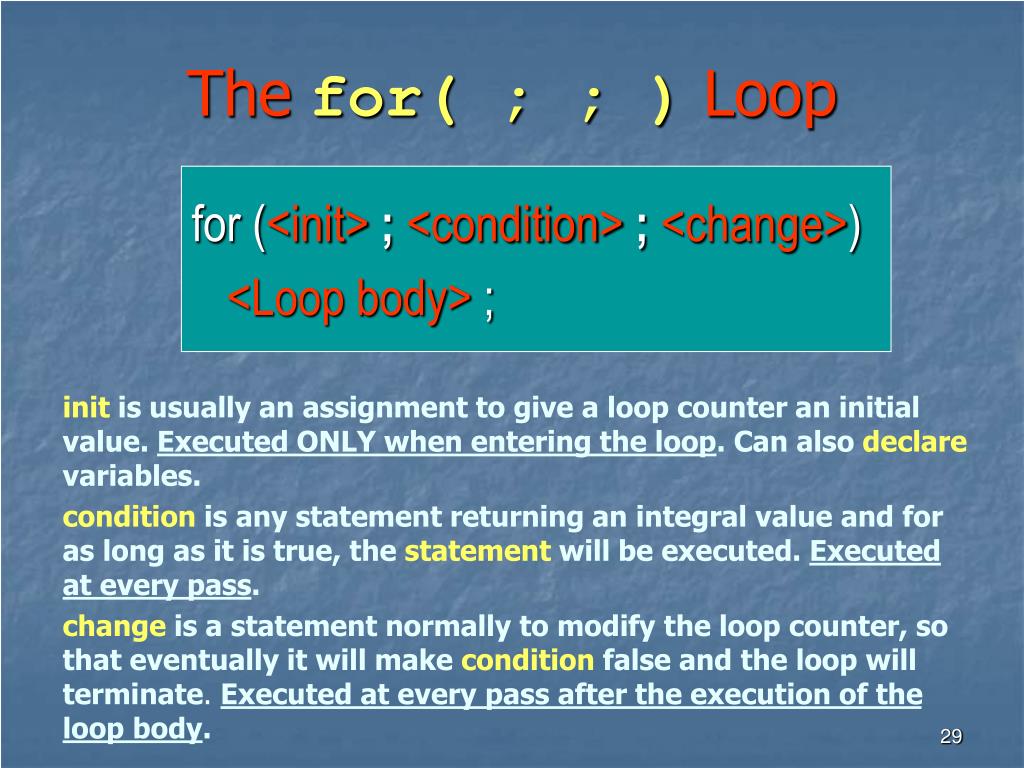 The for( ; ; ) Loop

for (<init> ; <condition> ; <change>)
<Loop body> ;

init is usually an assignment to give a loop counter an initial value. Executed ONLY when entering the loop. Can also declare variables.

condition is any statement returning an integral value and for as long as it is true, the statement will be executed. Executed at every pass.

change is a statement normally to modify the loop counter, so that eventually it will make condition false and the loop will terminate. Executed at every pass after the execution of the loop body.

29